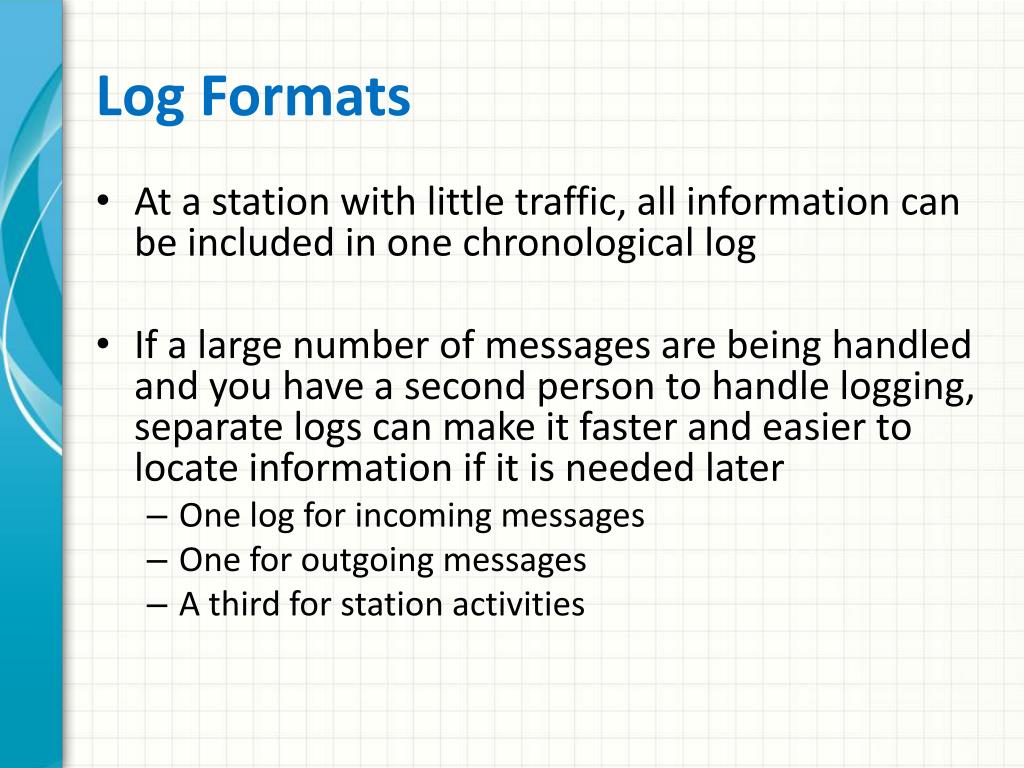 Log Formats

• At a station with little traffic, all information can be included in one chronological log

• If a large number of messages are being handled and you have a second person to handle logging, separate logs can make it faster and easier to locate information if it is needed later
– One log for incoming messages
– One for outgoing messages
– A third for station activities